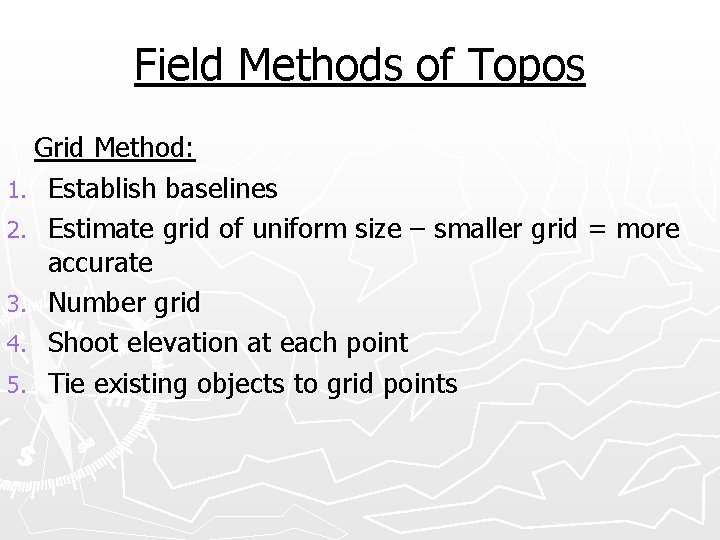 Field Methods of Topos

Grid Method:

1. Establish baselines
2. Estimate grid of uniform size – smaller grid = more accurate
3. Number grid
4. Shoot elevation at each point
5. Tie existing objects to grid points